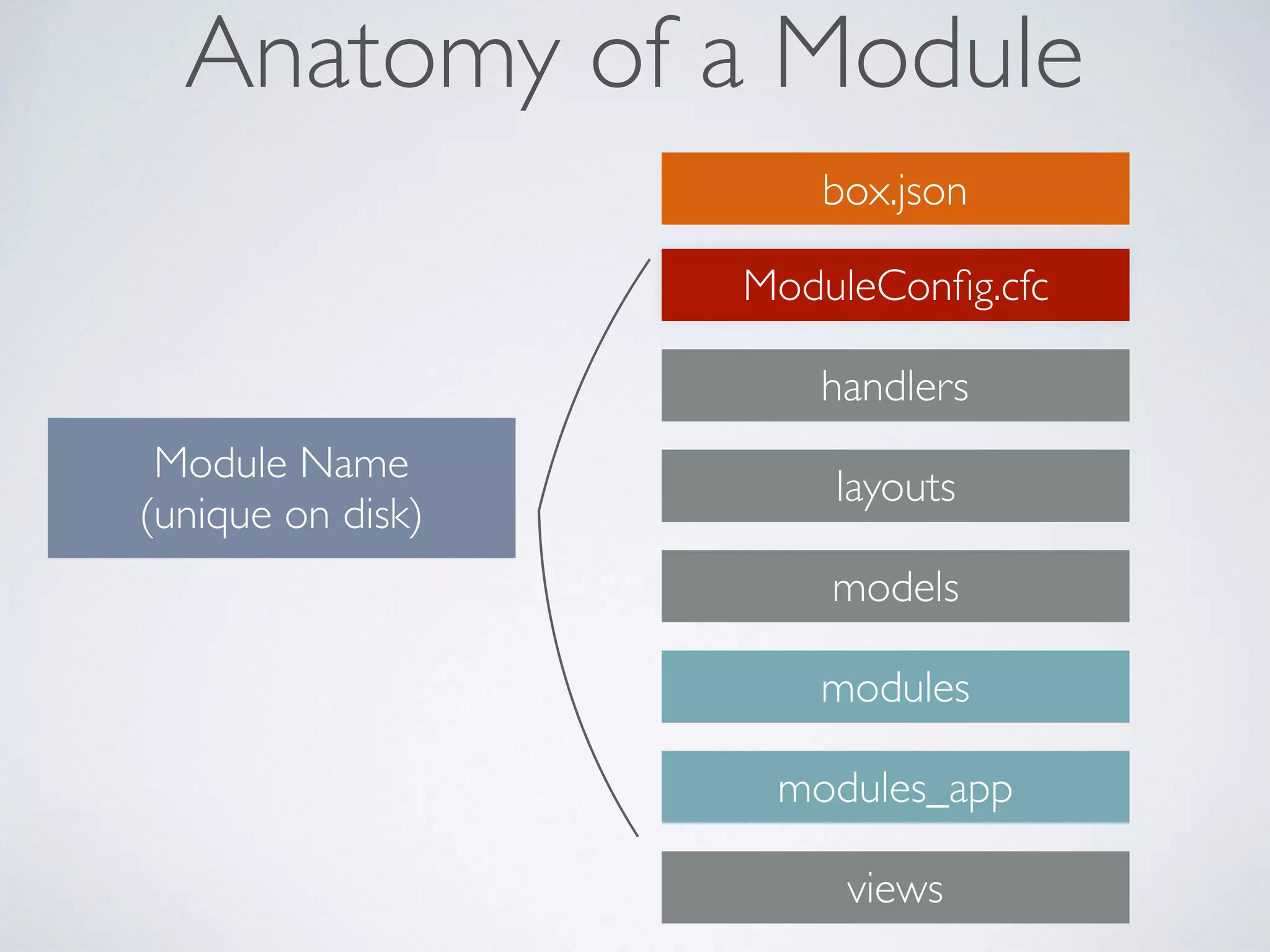 Anatomy of a Module

Module Name
(unique on disk)

box.json

ModuleConfig.cfc

handlers

layouts

models

modules

modules_app

views